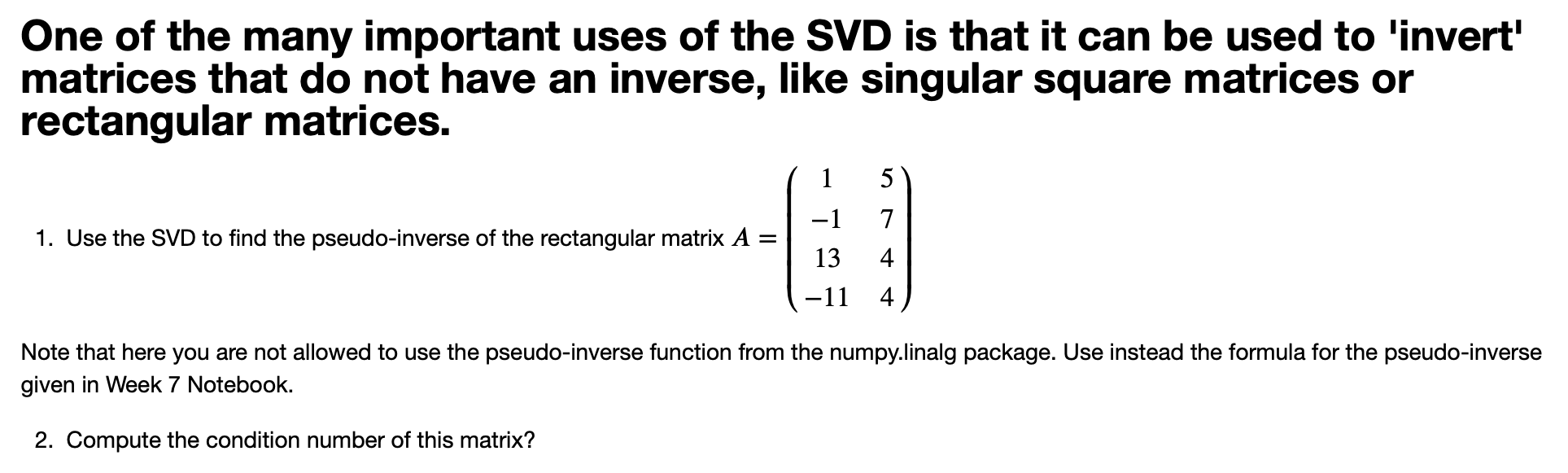 One of the many important uses of the SVD is that it can be used to 'invert' matrices that do not have an inverse, like singular square matrices or rectangular matrices.

1. Use the SVD to find the pseudo-inverse of the rectangular matrix $A = \begin{pmatrix} 1 & 5 \\ -1 & 7 \\ 13 & 4 \\ -11 & 4 \end{pmatrix}$

Note that here you are not allowed to use the pseudo-inverse function from the numpy.linalg package. Use instead the formula for the pseudo-inverse given in Week 7 Notebook.

2. Compute the condition number of this matrix?